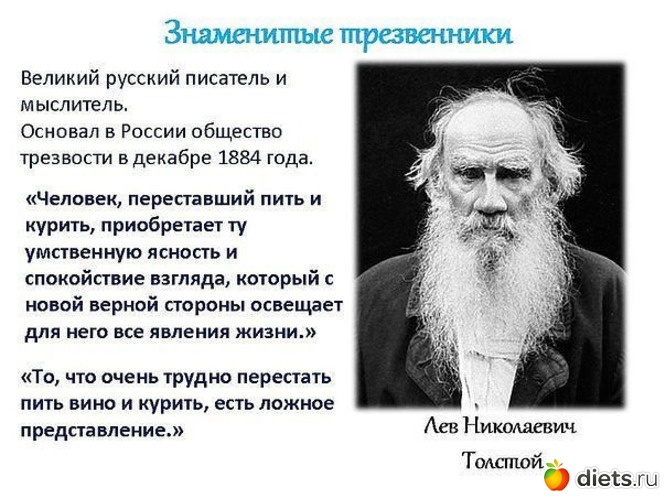 Знаменитые трезвенники

Великий русский писатель и мыслитель.
Основал в России общество трезвости в декабре 1884 года.

«Человек, переставший пить и курить, приобретает ту умственную ясность и спокойствие взгляда, который с новой верной стороны освещает для него все явления жизни.»

«То, что очень трудно перестать пить вино и курить, есть ложное представление.»

Лев Николаевич Толстой

diets.ru